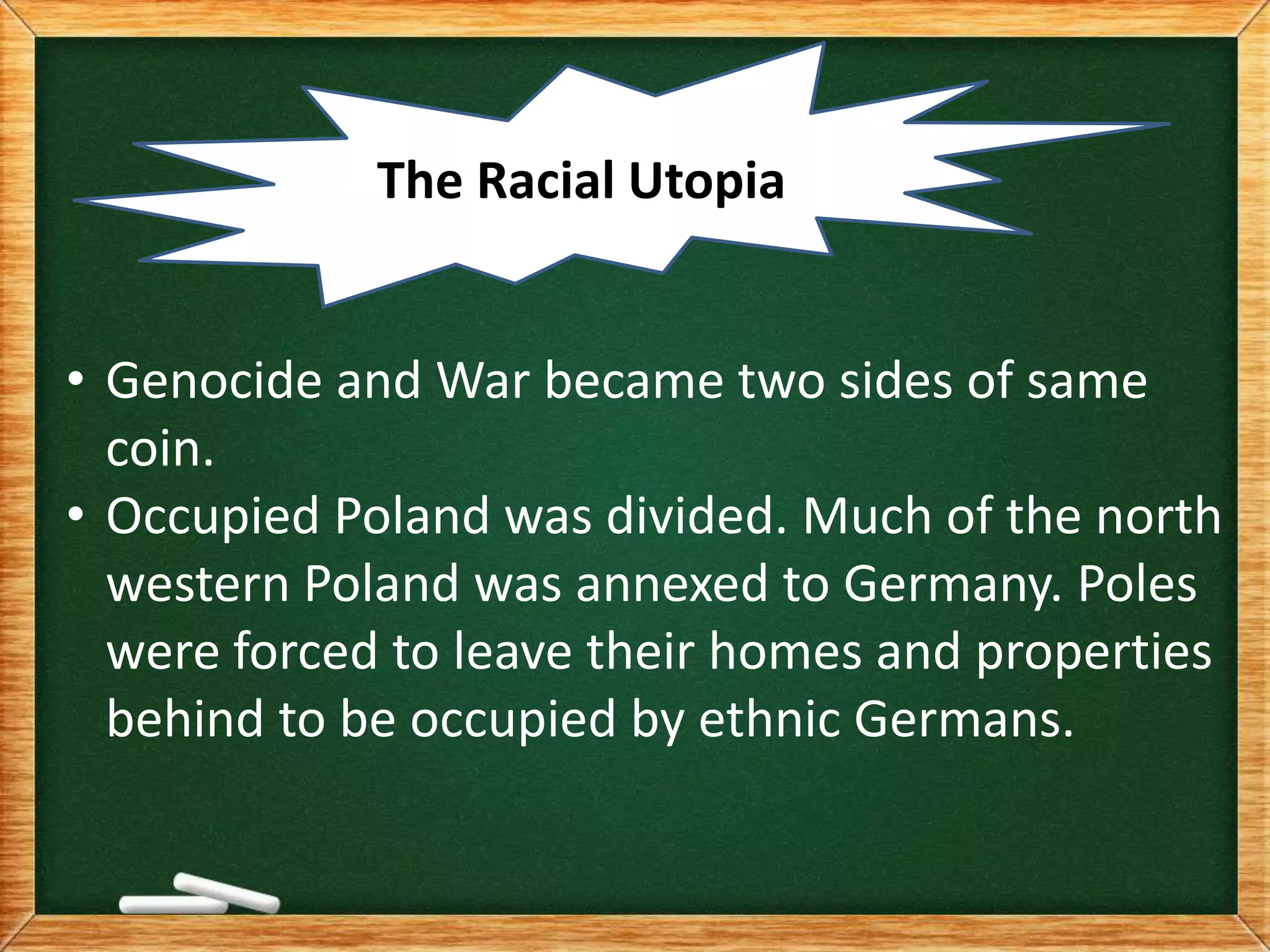 The Racial Utopia

• Genocide and War became two sides of same coin.
• Occupied Poland was divided. Much of the north western Poland was annexed to Germany. Poles were forced to leave their homes and properties behind to be occupied by ethnic Germans.